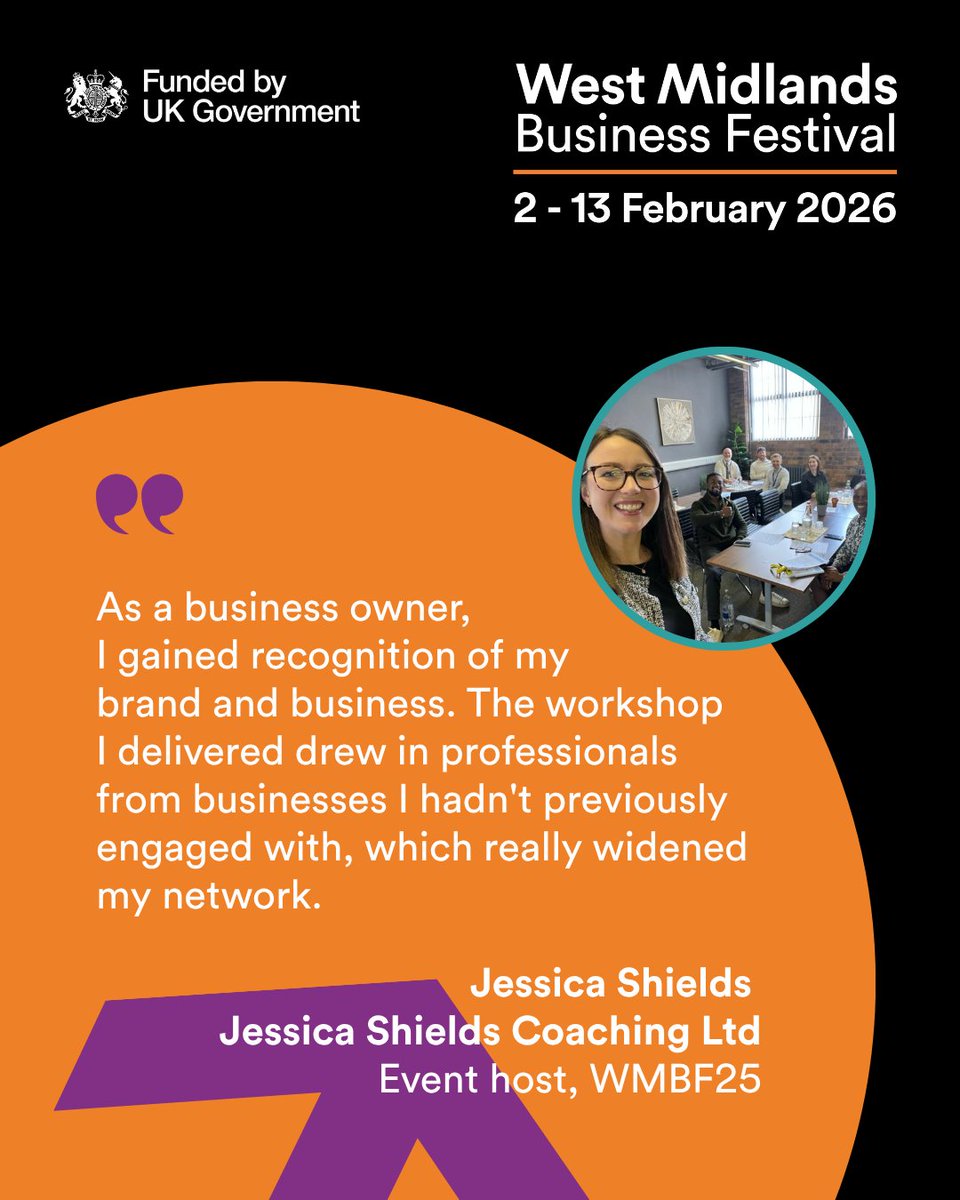 Funded by UK Government

West Midlands Business Festival

2 - 13 February 2026

As a business owner, I gained recognition of my brand and business. The workshop I delivered drew in professionals from businesses I hadn't previously engaged with, which really widened my network.

Jessica Shields
Jessica Shields Coaching Ltd
Event host, WMBF25